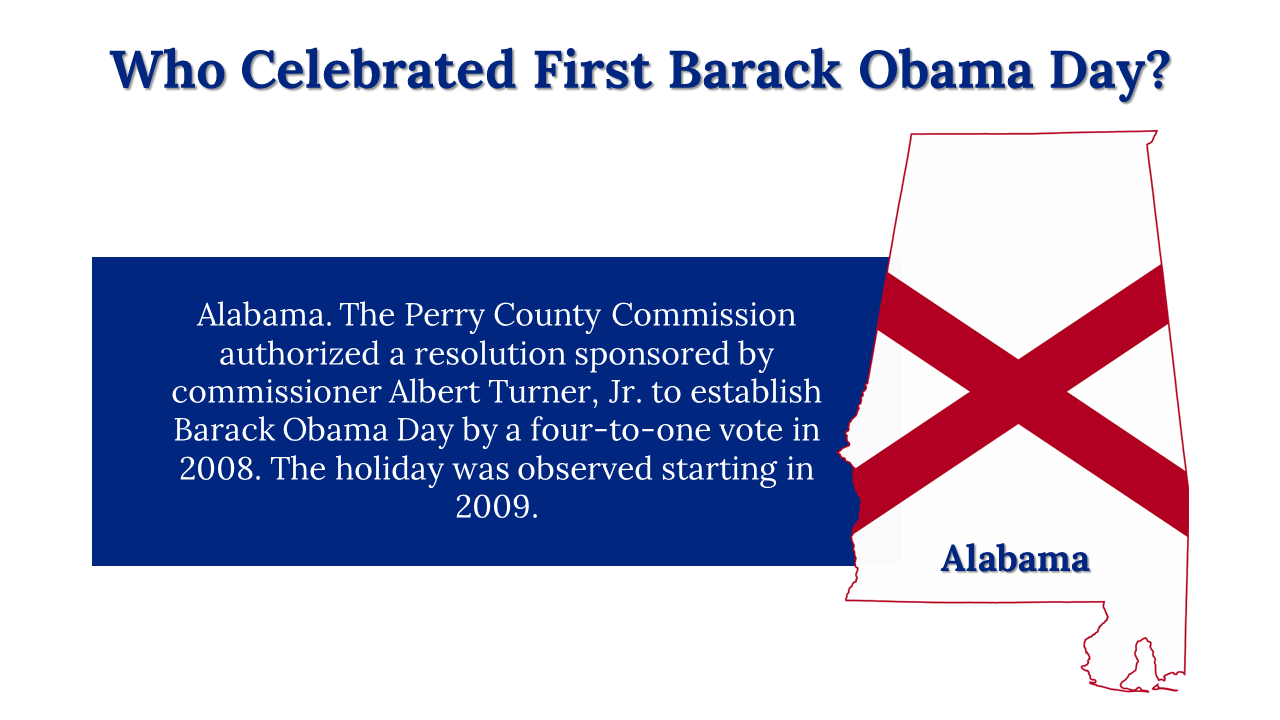 Who Celebrated First Barack Obama Day?

Alabama. The Perry County Commission authorized a resolution sponsored by commissioner Albert Turner, Jr. to establish Barack Obama Day by a four-to-one vote in 2008. The holiday was observed starting in 2009.

Alabama